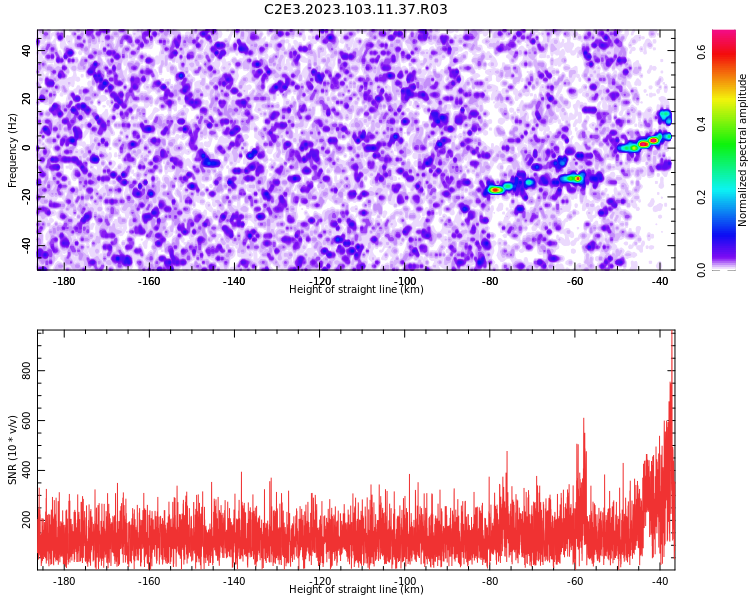 C2E3.2023.103.11.37.R03

Frequency (Hz)
40
20
0
-20
-40
-180 -160 -140 -120 -100 -80 -60 -40
Height of straight line (km)

Normalized spectral amplitude
0.0
0.2
0.4
0.6

SNR (10 * v/v)
800
600
400
200
-180 -160 -140 -120 -100 -80 -60 -40
Height of straight line (km)